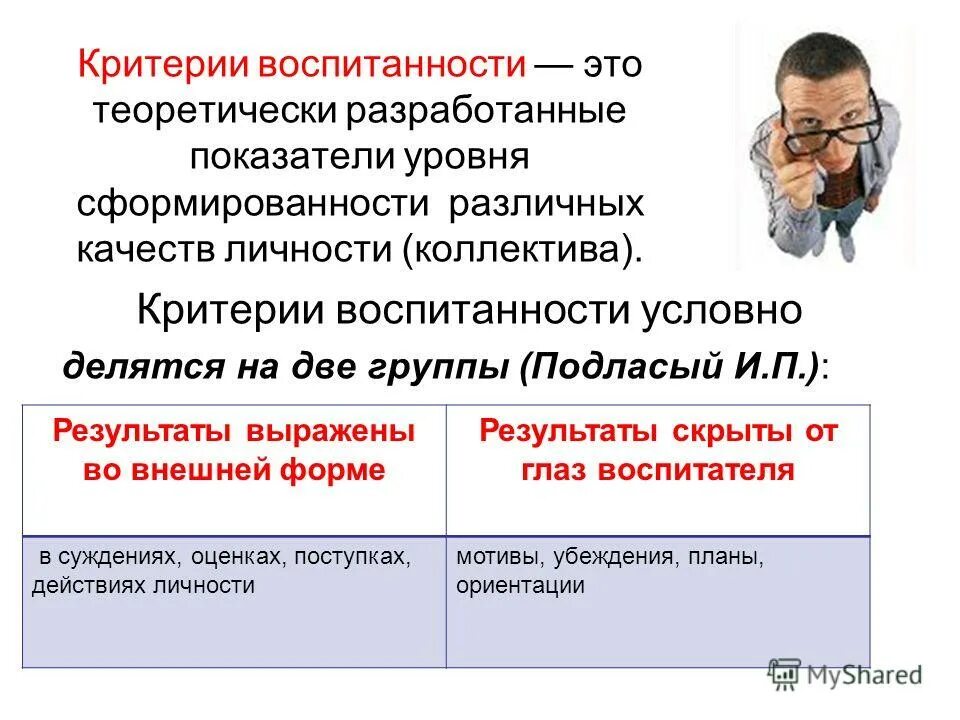 Критерии воспитанности — это теоретически разработанные показатели уровня сформированности различных качеств личности (коллектива).

Критерии воспитанности условно делятся на две группы (Подласый И.П.):

| Результаты выражены во внешней форме | Результаты скрыты от глаз воспитателя |
|---|---|
| в суждениях, оценках, поступках, действиях личности | мотивы, убеждения, планы, ориентации |

MyShared